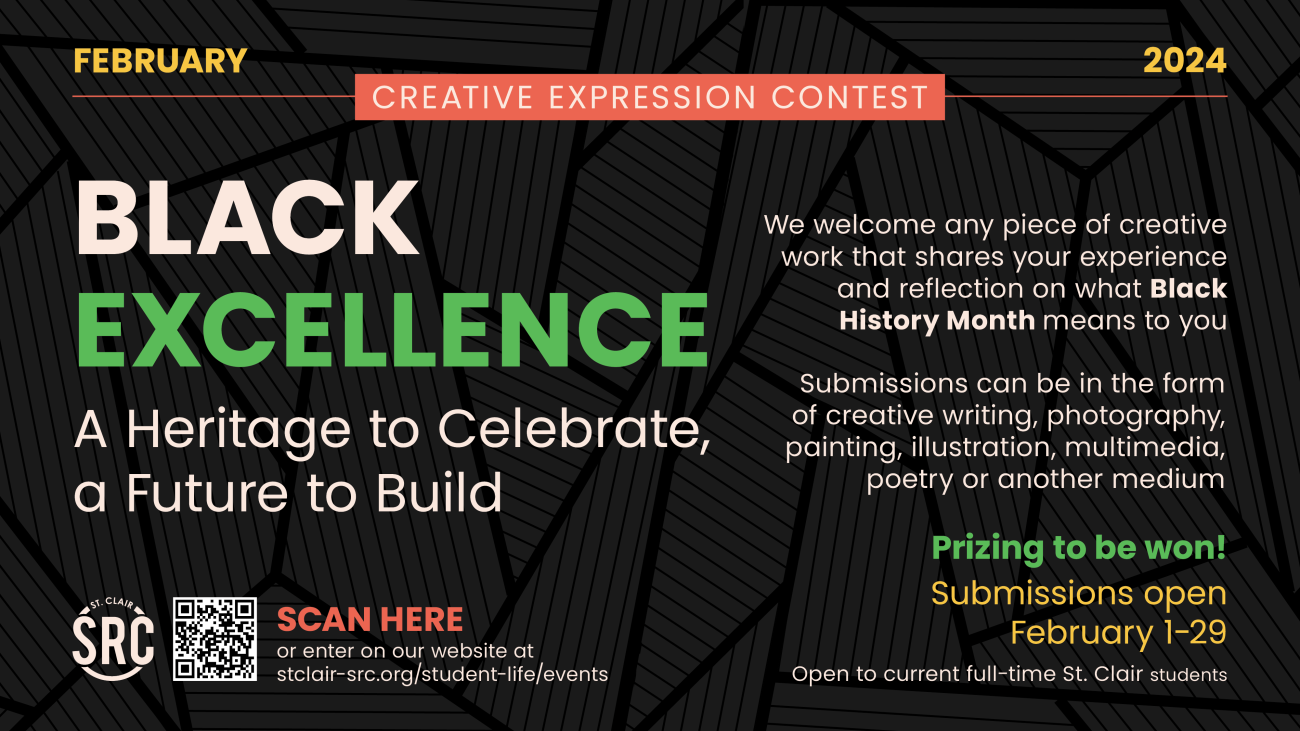 FEBRUARY

2024

CREATIVE EXPRESSION CONTEST

BLACK EXCELLENCE

A Heritage to Celebrate, a Future to Build

We welcome any piece of creative work that shares your experience and reflection on what Black History Month means to you

Submissions can be in the form of creative writing, photography, painting, illustration, multimedia, poetry or another medium

Prizing to be won!

Submissions open February 1-29

Open to current full-time St. Clair students

ST. CLAIR SRC

SCAN HERE

or enter on our website at stclair-src.org/student-life/events